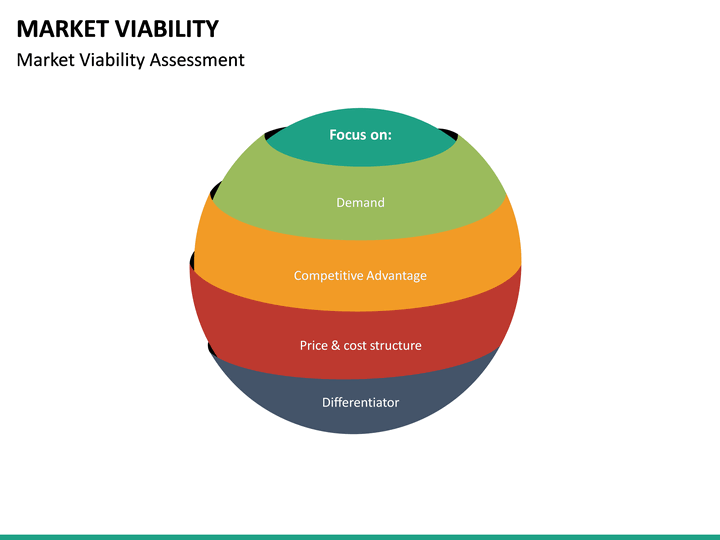 MARKET VIABILITY

Market Viability Assessment

Focus on:

Demand

Competitive Advantage

Price & cost structure

Differentiator